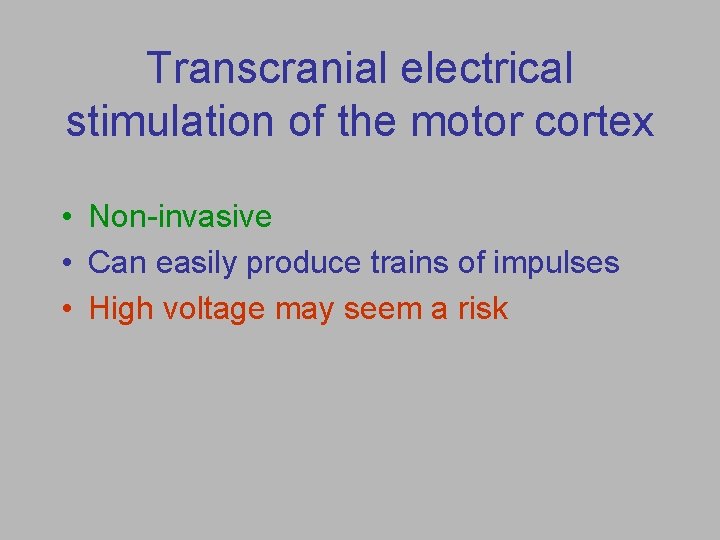 Transcranial electrical stimulation of the motor cortex

• Non-invasive
• Can easily produce trains of impulses
• High voltage may seem a risk